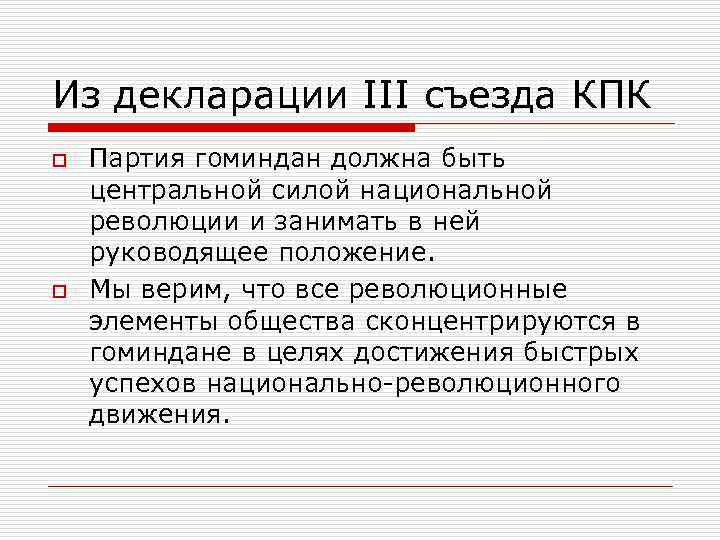 Из декларации III съезда КПК

Партия гоминдан должна быть центральной силой национальной революции и занимать в ней руководящее положение.

Мы верим, что все революционные элементы общества сконцентрируются в гоминдане в целях достижения быстрых успехов национально-революционного движения.